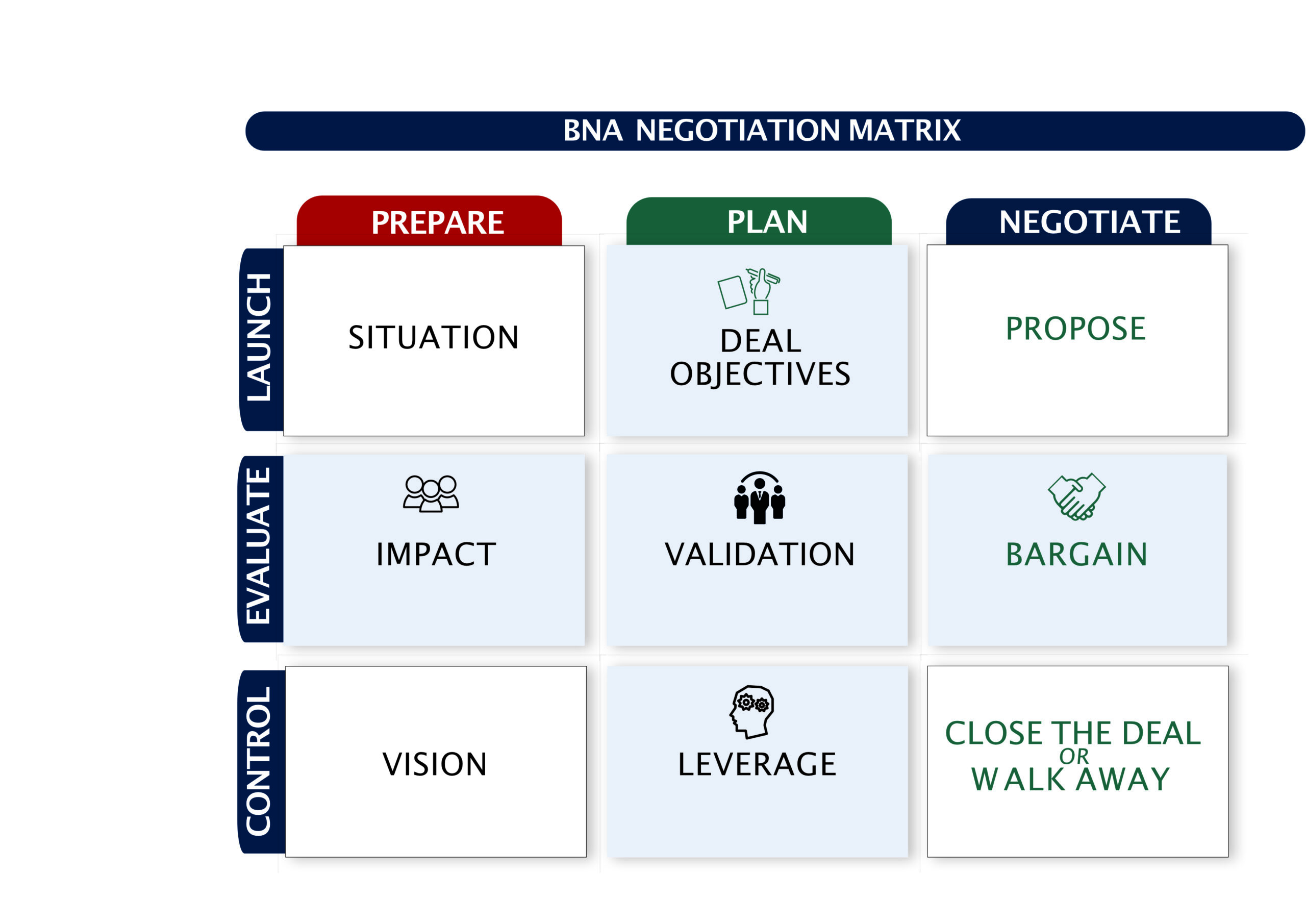 BNA NEGOTIATION MATRIX

| | PREPARE | PLAN | NEGOTIATE |
|---|---|---|---|
| LAUNCH | SITUATION | DEAL OBJECTIVES | PROPOSE |
| EVALUATE | IMPACT | VALIDATION | BARGAIN |
| CONTROL | VISION | LEVERAGE | CLOSE THE DEAL OR WALK AWAY |